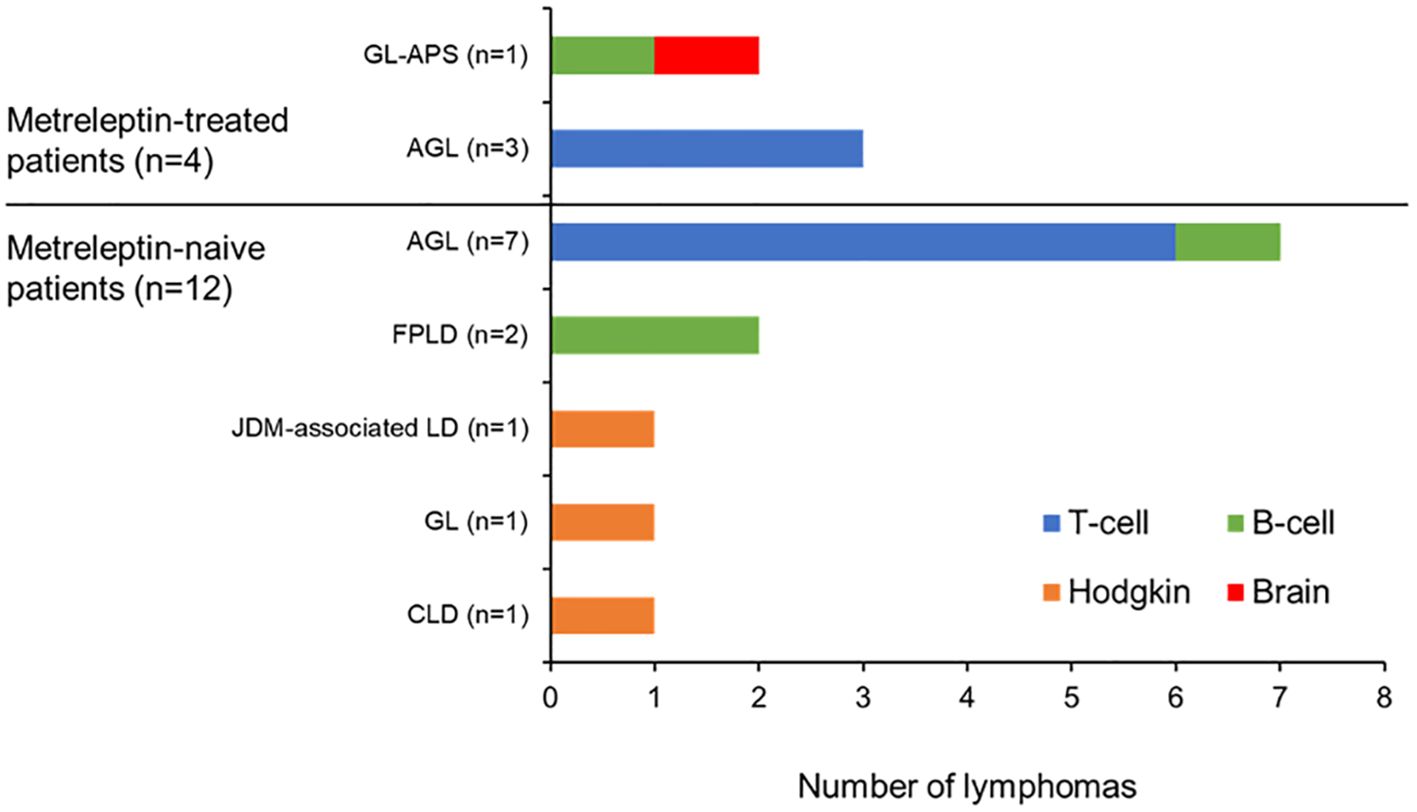 Metreleptin-treated patients (n=4)

GL-APS (n=1)

AGL (n=3)

Metreleptin-naive patients (n=12)

AGL (n=7)

FPLD (n=2)

JDM-associated LD (n=1)

GL (n=1)

CLD (n=1)

T-cell
B-cell
Hodgkin
Brain

0 1 2 3 4 5 6 7 8

Number of lymphomas